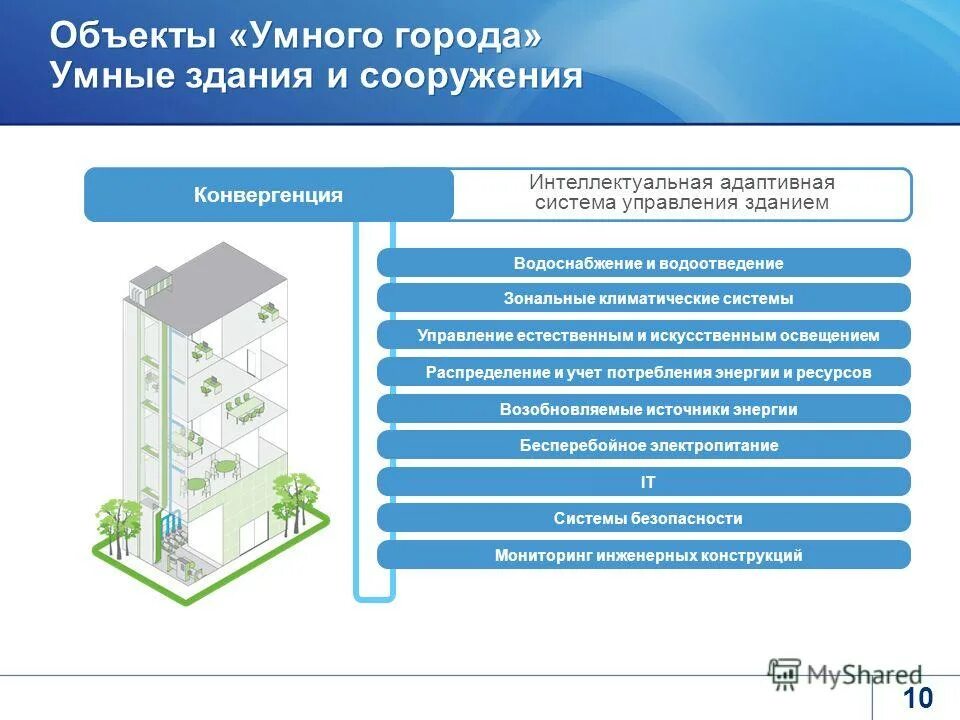 Объекты «Умного города»
Умные здания и сооружения

Конвергенция

Интеллектуальная адаптивная система управления зданием

Водоснабжение и водоотведение

Зональные климатические системы

Управление естественным и искусственным освещением

Распределение и учет потребления энергии и ресурсов

Возобновляемые источники энергии

Бесперебойное электропитание

IT

Системы безопасности

Мониторинг инженерных конструкций

MyShared

10